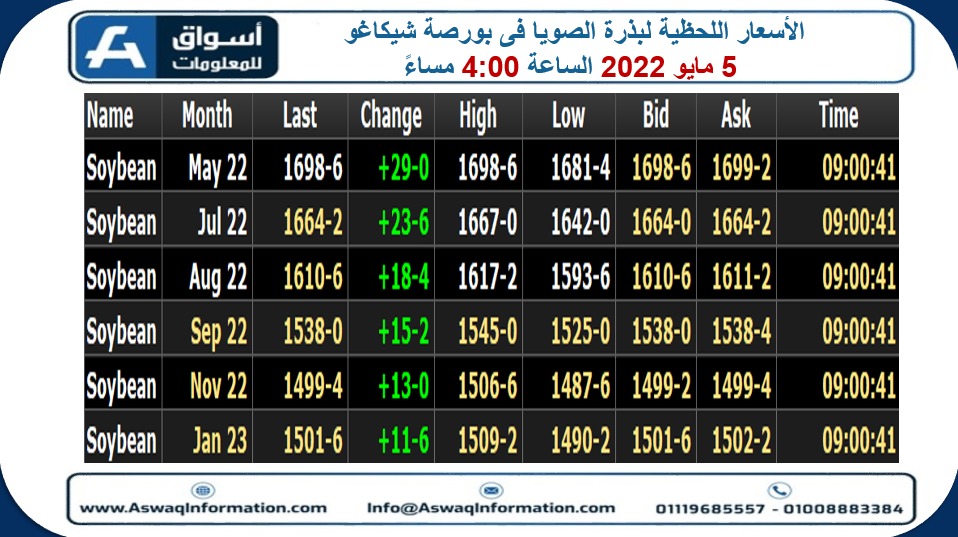 أسواق
للمعلومات

الأسعار اللحظية لبذرة الصويا فى بورصة شيكاغو
5 مايو 2022 الساعة 4:00 مساءً

| Name | Month | Last | Change | High | Low | Bid | Ask | Time |
|---|---|---|---|---|---|---|---|---|
| Soybean | May 22 | 1698-6 | +29-0 | 1698-6 | 1681-4 | 1698-6 | 1699-2 | 09:00:41 |
| Soybean | Jul 22 | 1664-2 | +23-6 | 1667-0 | 1642-0 | 1664-0 | 1664-2 | 09:00:41 |
| Soybean | Aug 22 | 1610-6 | +18-4 | 1617-2 | 1593-6 | 1610-6 | 1611-2 | 09:00:41 |
| Soybean | Sep 22 | 1538-0 | +15-2 | 1545-0 | 1525-0 | 1538-0 | 1538-4 | 09:00:41 |
| Soybean | Nov 22 | 1499-4 | +13-0 | 1506-6 | 1487-6 | 1499-2 | 1499-4 | 09:00:41 |
| Soybean | Jan 23 | 1501-6 | +11-6 | 1509-2 | 1490-2 | 1501-6 | 1502-2 | 09:00:41 |

www.AswaqInformation.com Info@AswaqInformation.com 01119685557 - 01008883384